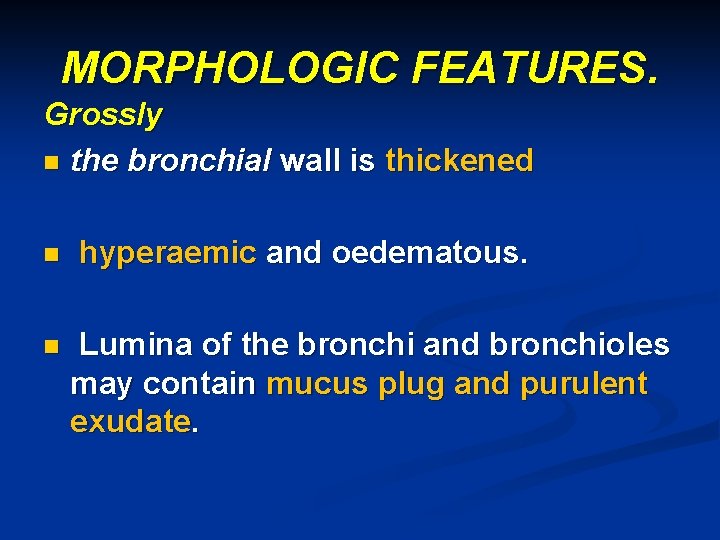 MORPHOLOGIC FEATURES.

Grossly

- the bronchial wall is thickened

- hyperaemic and oedematous.

- Lumina of the bronchi and bronchioles may contain mucus plug and purulent exudate.